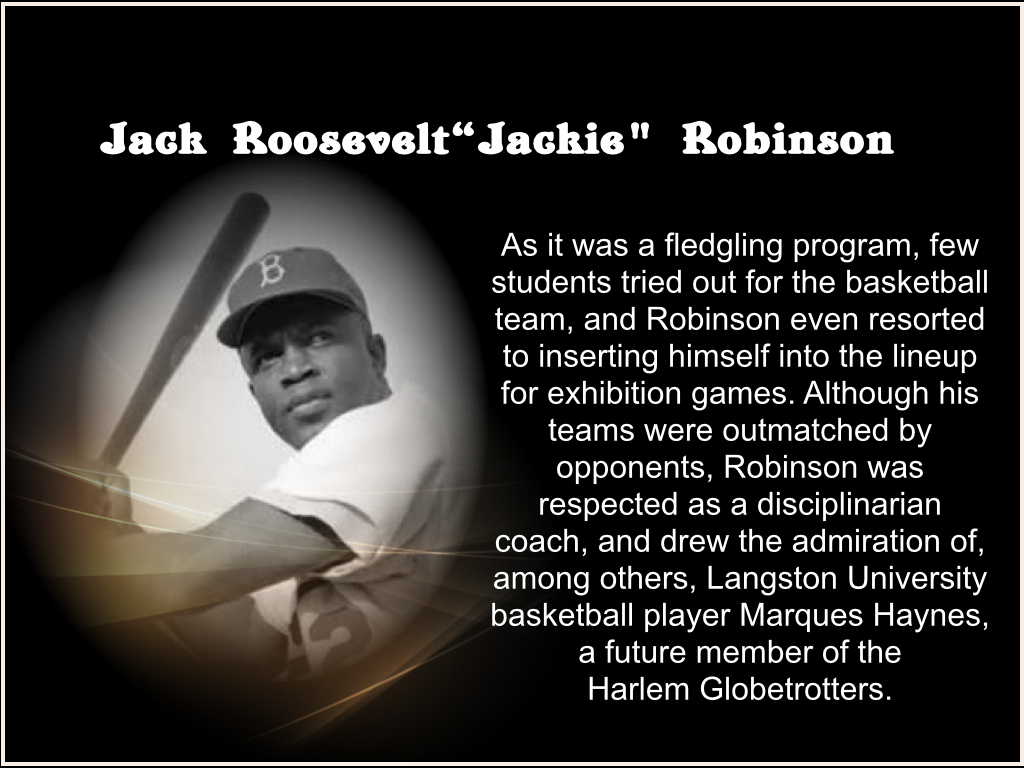 Jack Roosevelt“Jackie" Robinson

B

As it was a fledgling program, few students tried out for the basketball team, and Robinson even resorted to inserting himself into the lineup for exhibition games. Although his teams were outmatched by opponents, Robinson was respected as a disciplinarian coach, and drew the admiration of, among others, Langston University basketball player Marques Haynes, a future member of the Harlem Globetrotters.